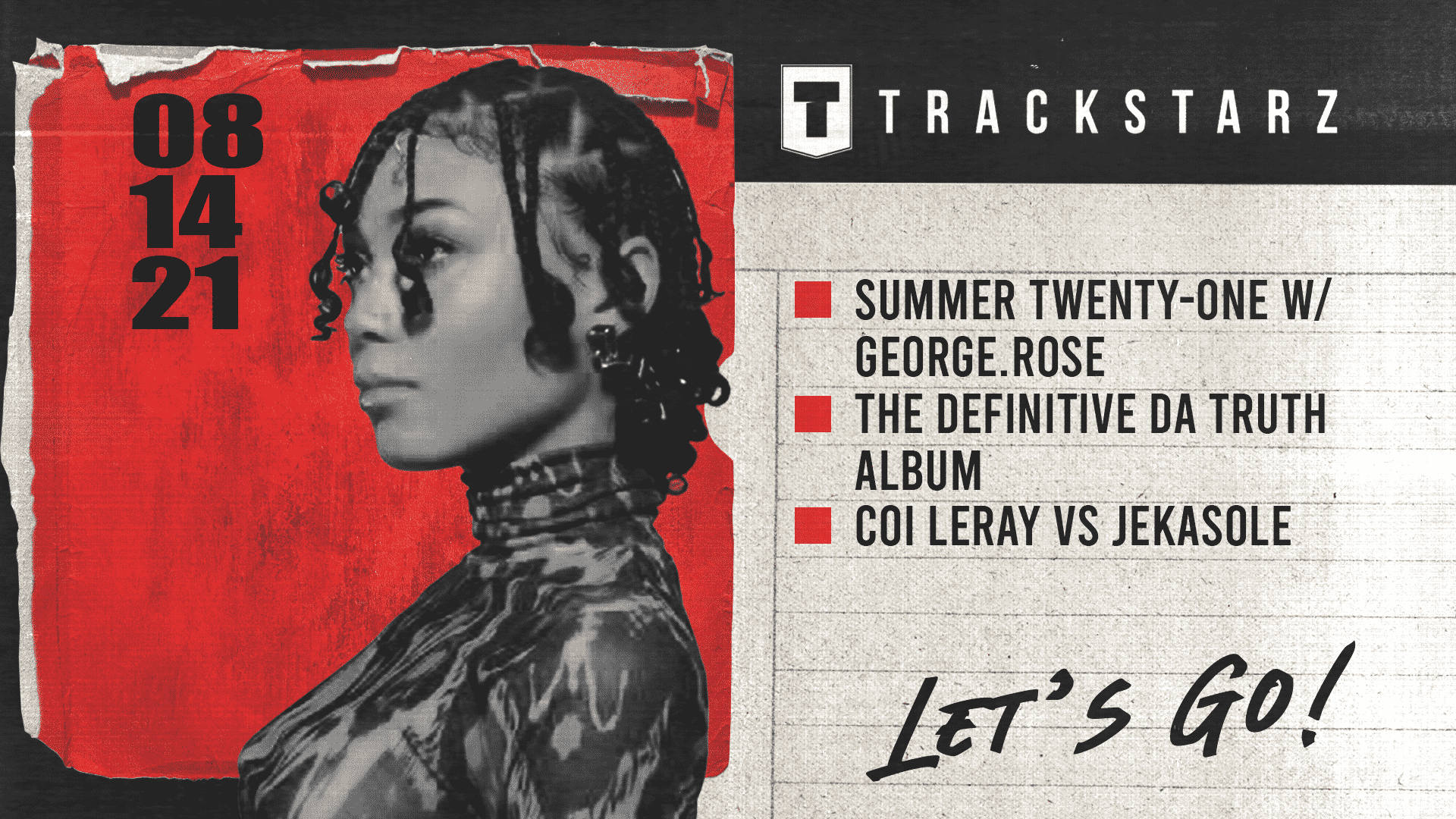 08
14
21

T TRACKSTARZ

SUMMER TWENTY-ONE W/ GEORGE.ROSE

THE DEFINITIVE DA TRUTH ALBUM

COI LERAY VS JEKASOLE

LET'S GO!